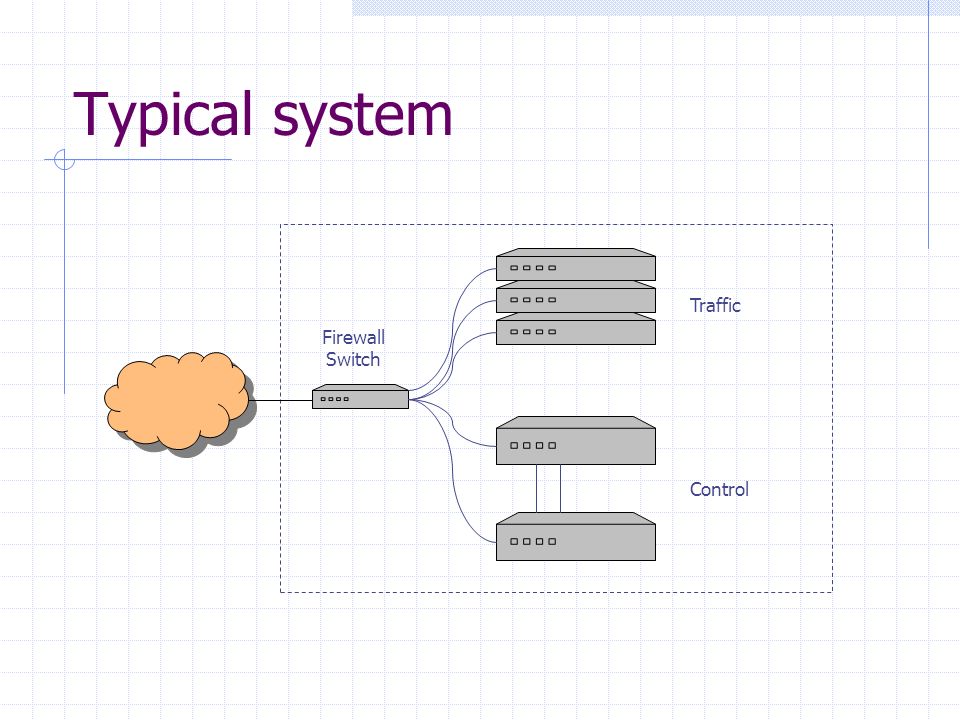 Typical system

Firewall
Switch

Traffic

Control